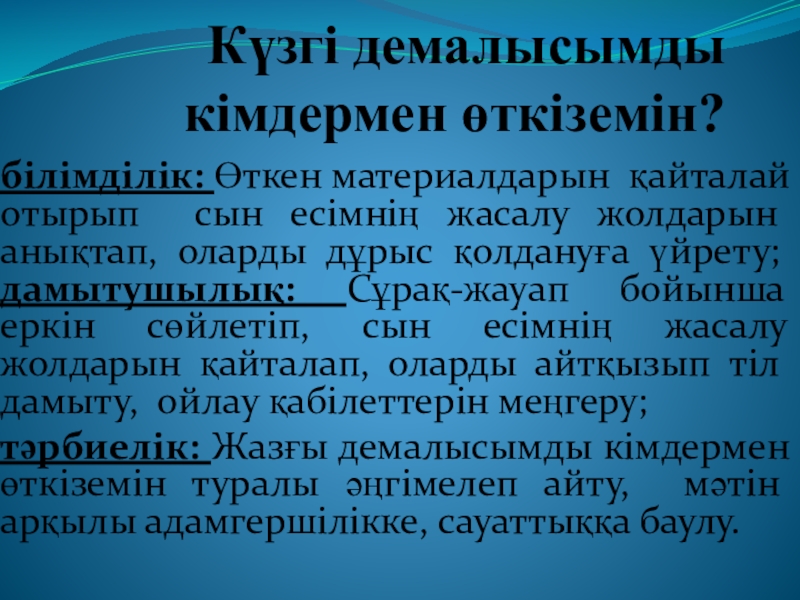 Күзгі демалысымды кімдермен өткіземін?

білімділік: Өткен материалдарын қайталай отырып сын есімнің жасалу жолдарын анықтап, оларды дұрыс қолдануға үйрету;
дамытушылық: Сұрақ-жауап бойынша еркін сөйлетіп, сын есімнің жасалу жолдарын қайталап, оларды айтқызып тіл дамыту, ойлау қабілеттерін меңгеру;

тәрбиелік: Жазғы демалысымды кімдермен өткіземін туралы әңгімелеп айту, мәтін арқылы адамгершілікке, сауаттыққа баулу.